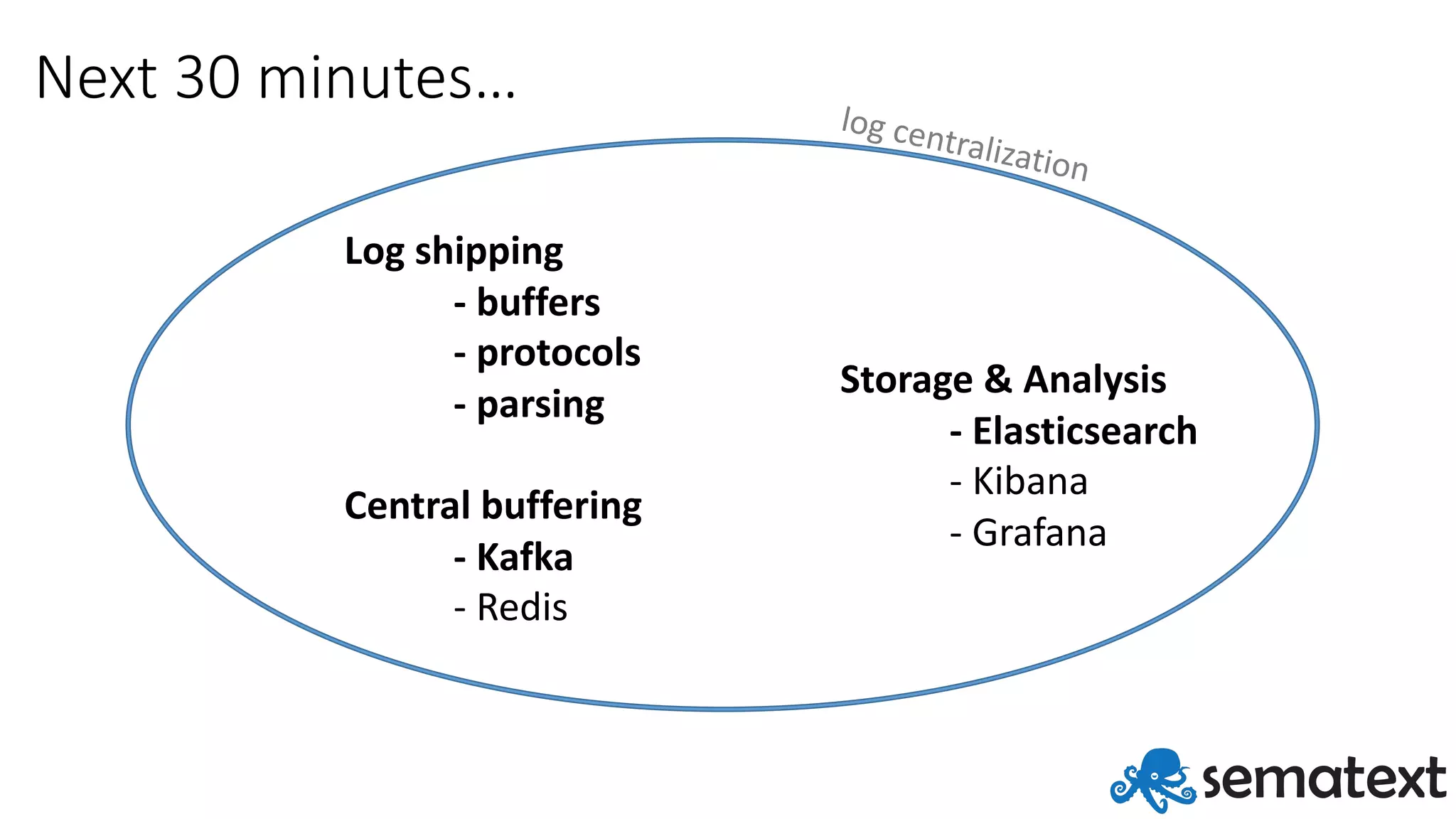 Next 30 minutes…

log centralization

Log shipping
- buffers
- protocols
- parsing

Central buffering
- Kafka
- Redis

Storage & Analysis
- Elasticsearch
- Kibana
- Grafana

sematext